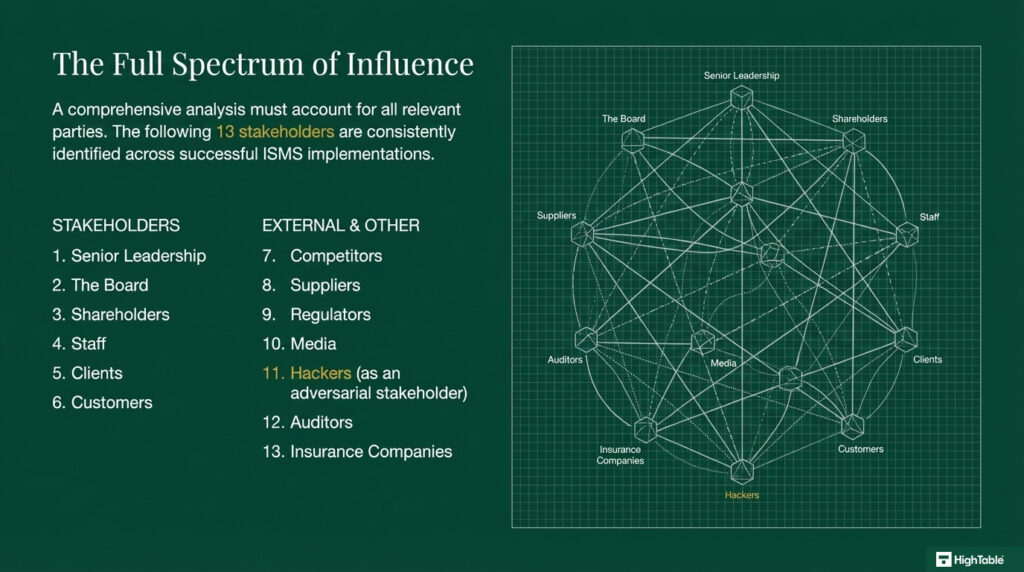 The Full Spectrum of Influence

A comprehensive analysis must account for all relevant parties. The following 13 stakeholders are consistently identified across successful ISMS implementations.

STAKEHOLDERS
1. Senior Leadership
2. The Board
3. Shareholders
4. Staff
5. Clients
6. Customers

EXTERNAL & OTHER
7. Competitors
8. Suppliers
9. Regulators
10. Media
11. Hackers (as an adversarial stakeholder)
12. Auditors
13. Insurance Companies

Senior Leadership
The Board
Shareholders
Suppliers
Staff
Auditors
Media
Clients
Insurance Companies
Customers
Hackers

HighTable